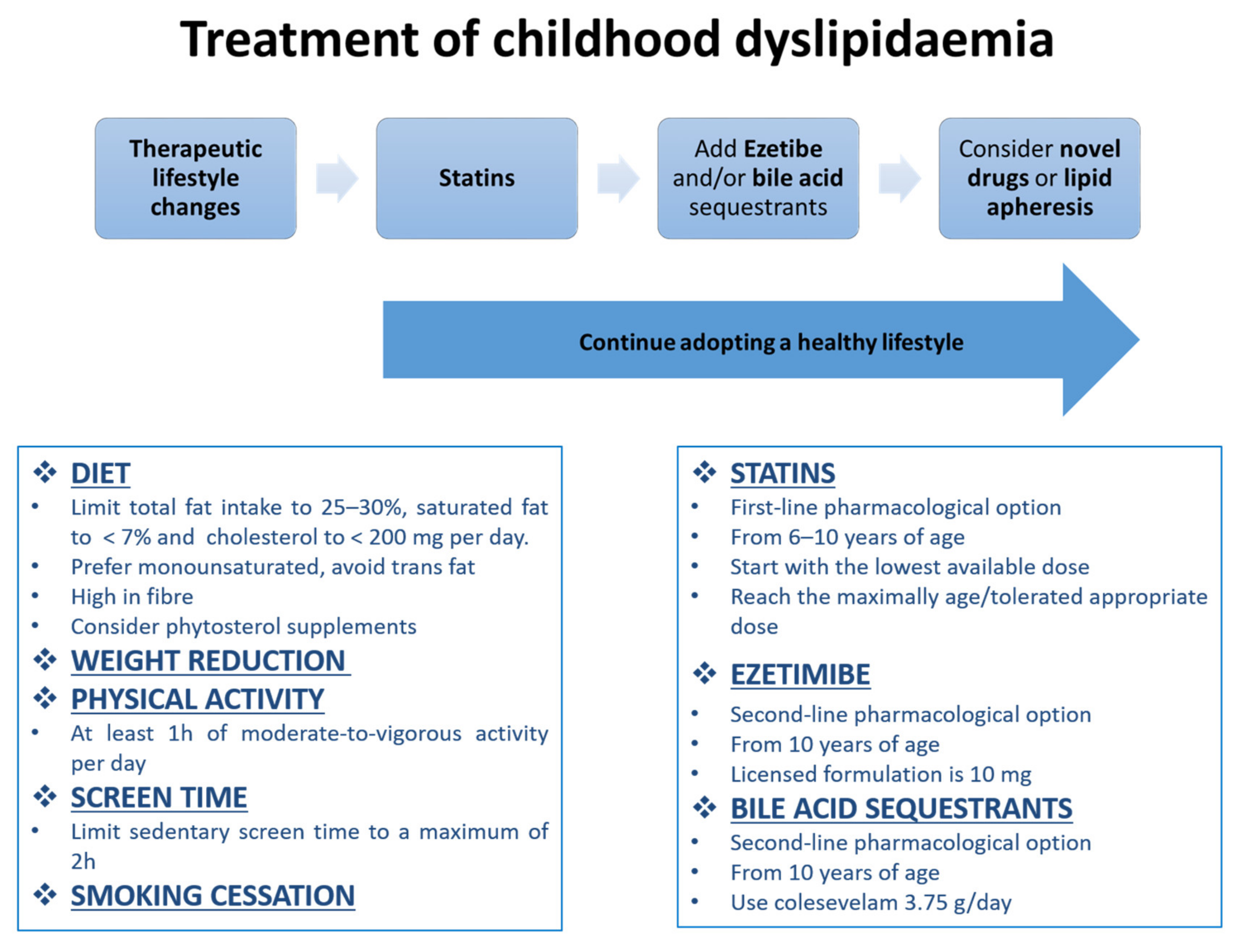 Treatment of childhood dyslipidaemia

Therapeutic lifestyle changes

Statins

Add Ezetibe and/or bile acid sequestrants

Consider novel drugs or lipid apheresis

Continue adopting a healthy lifestyle

❖ DIET
• Limit total fat intake to 25–30%, saturated fat to < 7% and cholesterol to < 200 mg per day.
• Prefer monounsaturated, avoid trans fat
• High in fibre
• Consider phytosterol supplements
❖ WEIGHT REDUCTION
❖ PHYSICAL ACTIVITY
• At least 1h of moderate-to-vigorous activity per day
❖ SCREEN TIME
• Limit sedentary screen time to a maximum of 2h
❖ SMOKING CESSATION

❖ STATINS
• First-line pharmacological option
• From 6–10 years of age
• Start with the lowest available dose
• Reach the maximally age/tolerated appropriate dose
❖ EZETIMIBE
• Second-line pharmacological option
• From 10 years of age
• Licensed formulation is 10 mg
❖ BILE ACID SEQUESTRANTS
• Second-line pharmacological option
• From 10 years of age
• Use colesevelam 3.75 g/day